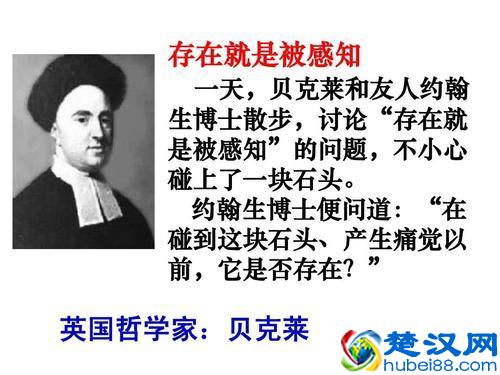 存在就是被感知

一天，贝克莱和友人约翰生博士散步，讨论“存在就是被感知”的问题，不小心碰上了一块石头。

约翰生博士便问道：“在碰到这块石头、产生痛觉以前，它是否存在？”

英国哲学家：贝克莱

楚汉网
hubei88.com